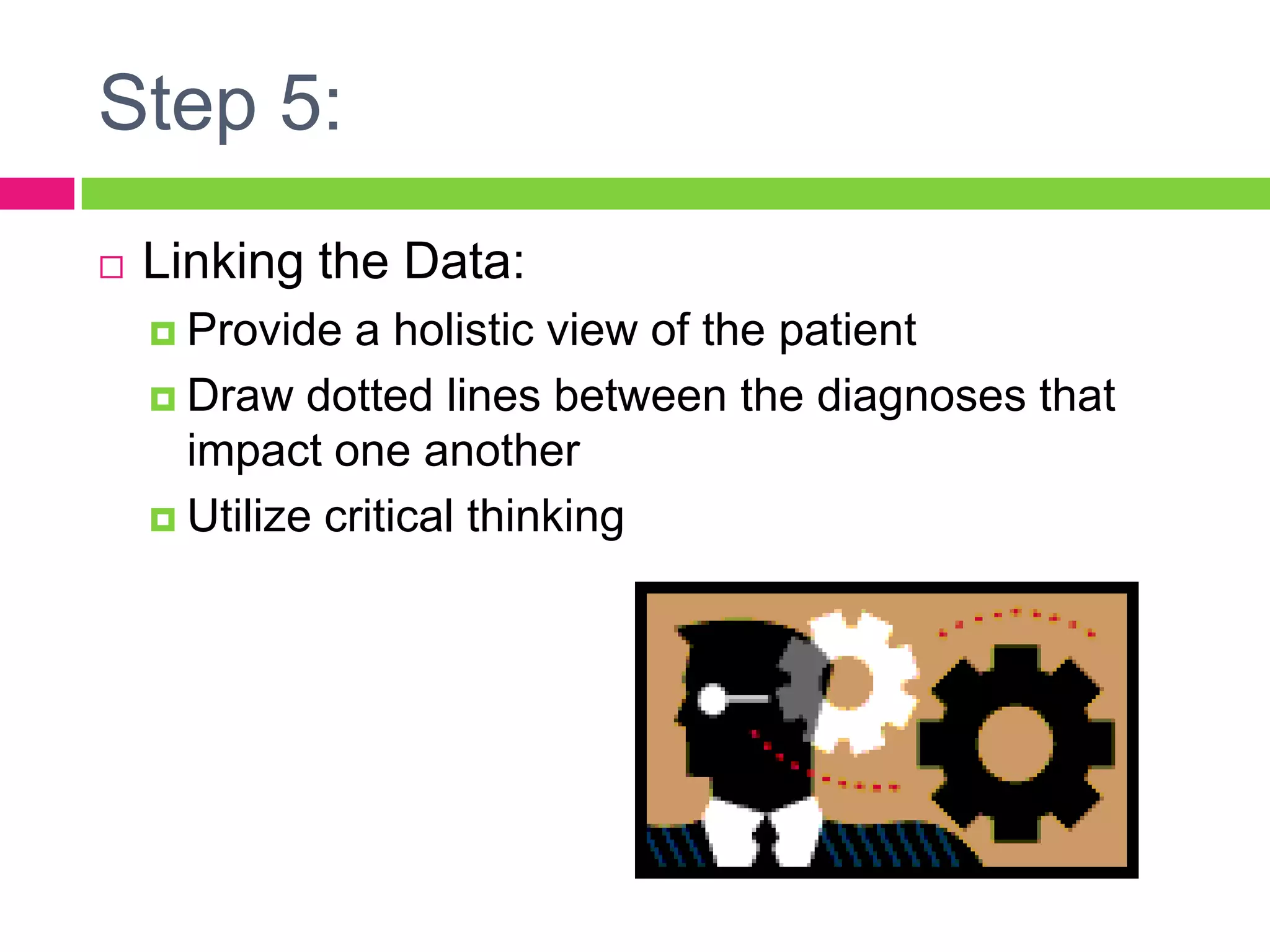 Step 5:

Linking the Data:

Provide a holistic view of the patient

Draw dotted lines between the diagnoses that impact one another

Utilize critical thinking